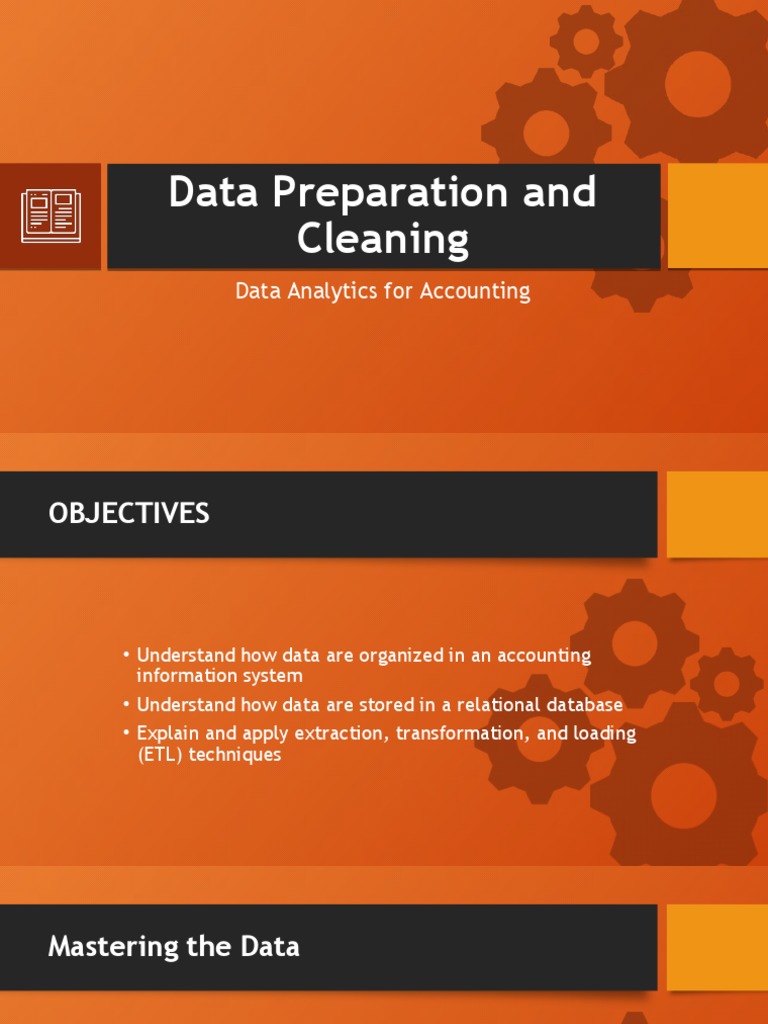 Data Preparation and Cleaning

Data Analytics for Accounting

OBJECTIVES

• Understand how data are organized in an accounting information system
• Understand how data are stored in a relational database
• Explain and apply extraction, transformation, and loading (ETL) techniques

Mastering the Data